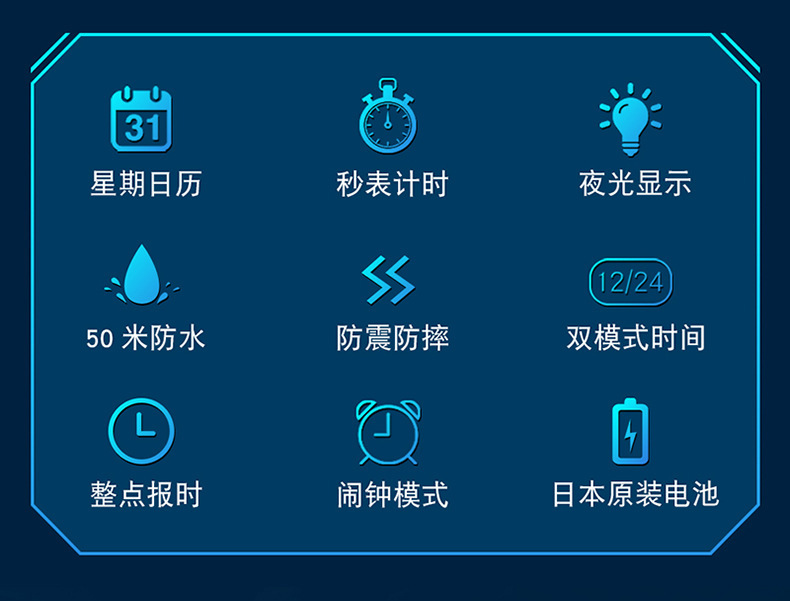 31

星期日历

秒表计时

夜光显示

50 米防水

防震防摔

12/24

双模式时间

整点报时

闹钟模式

日本原装电池